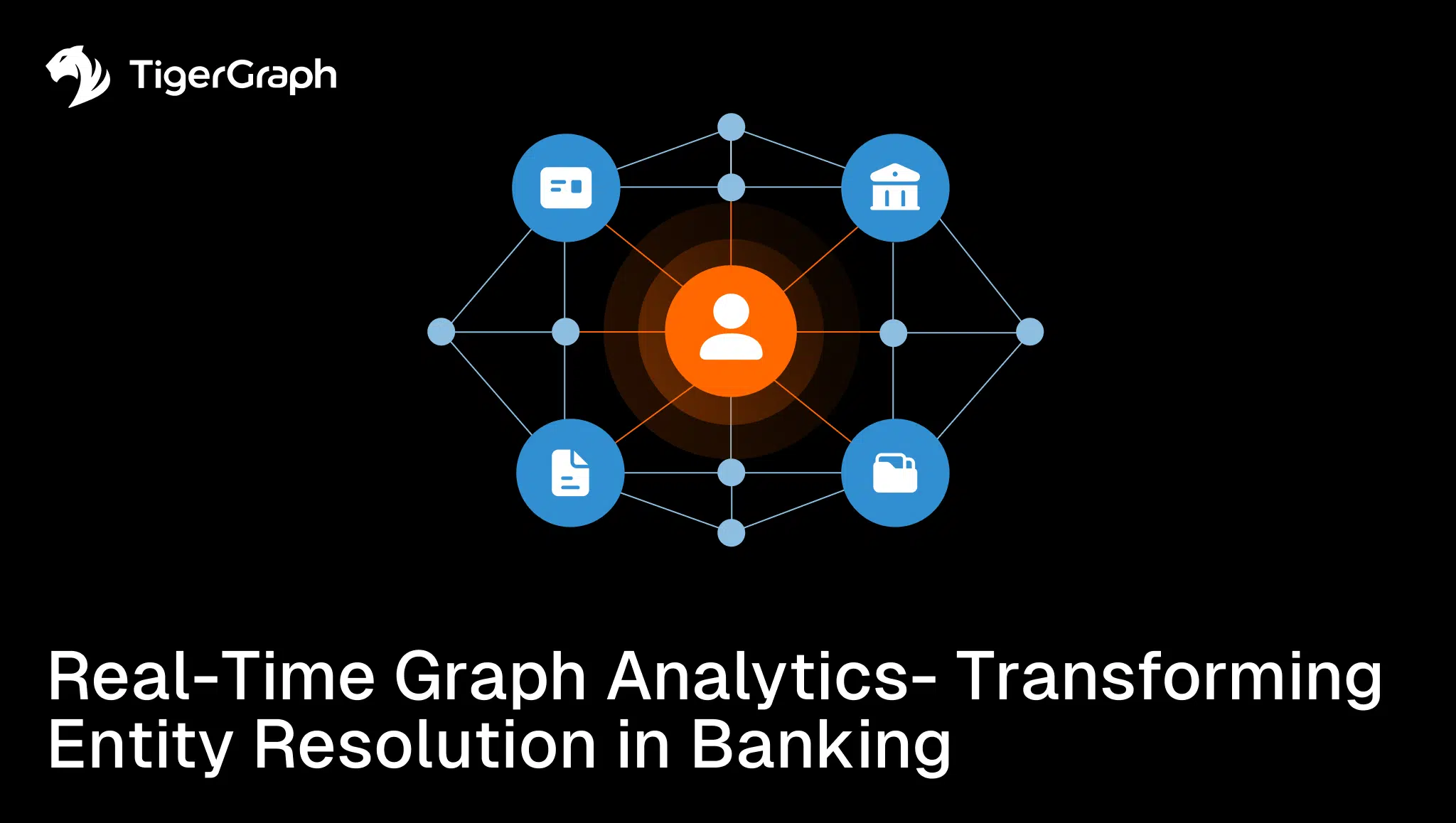 TigerGraph

Real-Time Graph Analytics- Transforming Entity Resolution in Banking